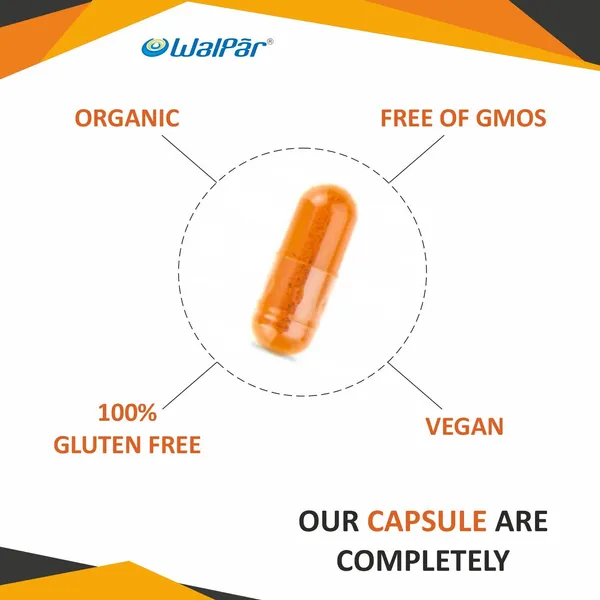 WalPār®

ORGANIC

FREE OF GMOS

100%
GLUTEN FREE

VEGAN

OUR CAPSULE ARE COMPLETELY